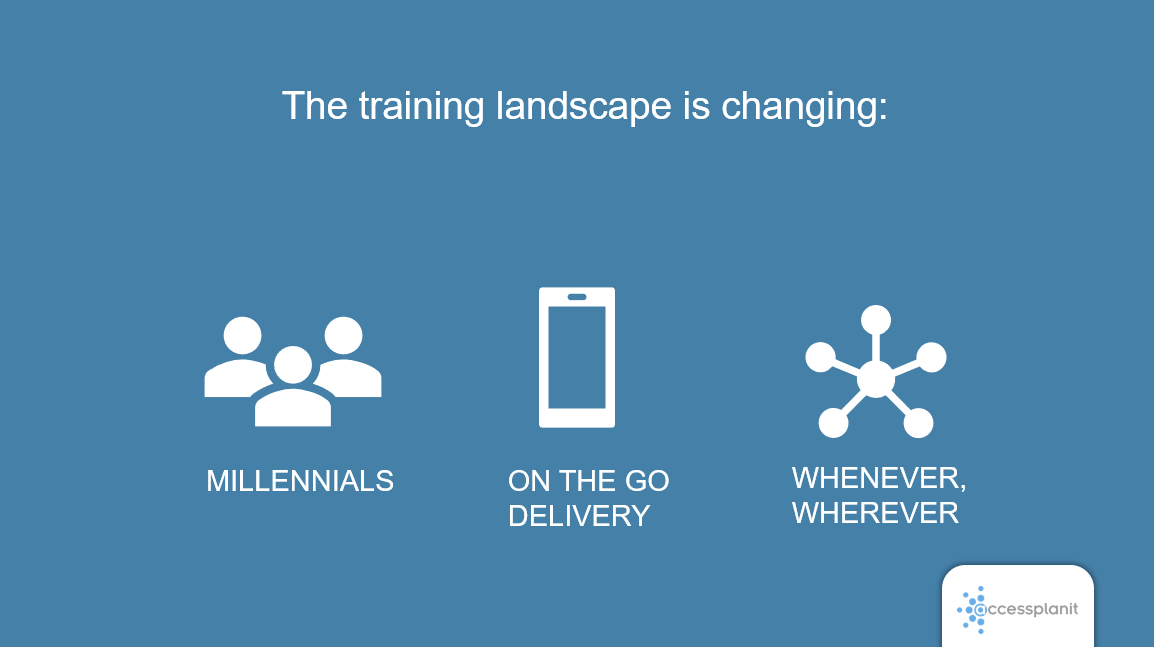 The training landscape is changing:

MILLENNIALS

ON THE GO DELIVERY

WHENEVER, WHEREVER

accessplanit